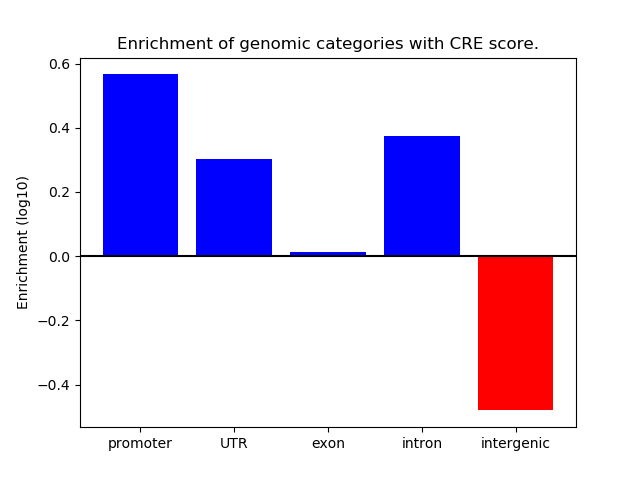 Enrichment of genomic categories with CRE score.

Enrichment (log10)

0.6
0.4
0.2
0.0
−0.2
−0.4

promoter
UTR
exon
intron
intergenic